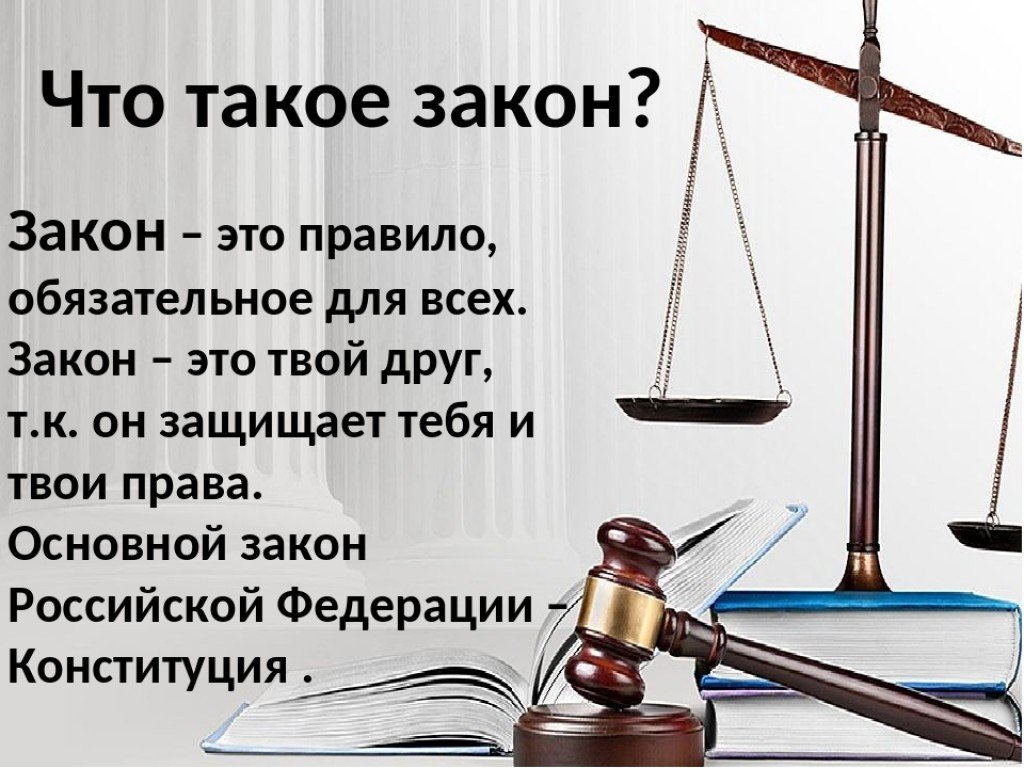 Что такое закон?

Закон – это правило, обязательное для всех. Закон – это твой друг, т.к. он защищает тебя и твои права. Основной закон Российской Федерации – Конституция .